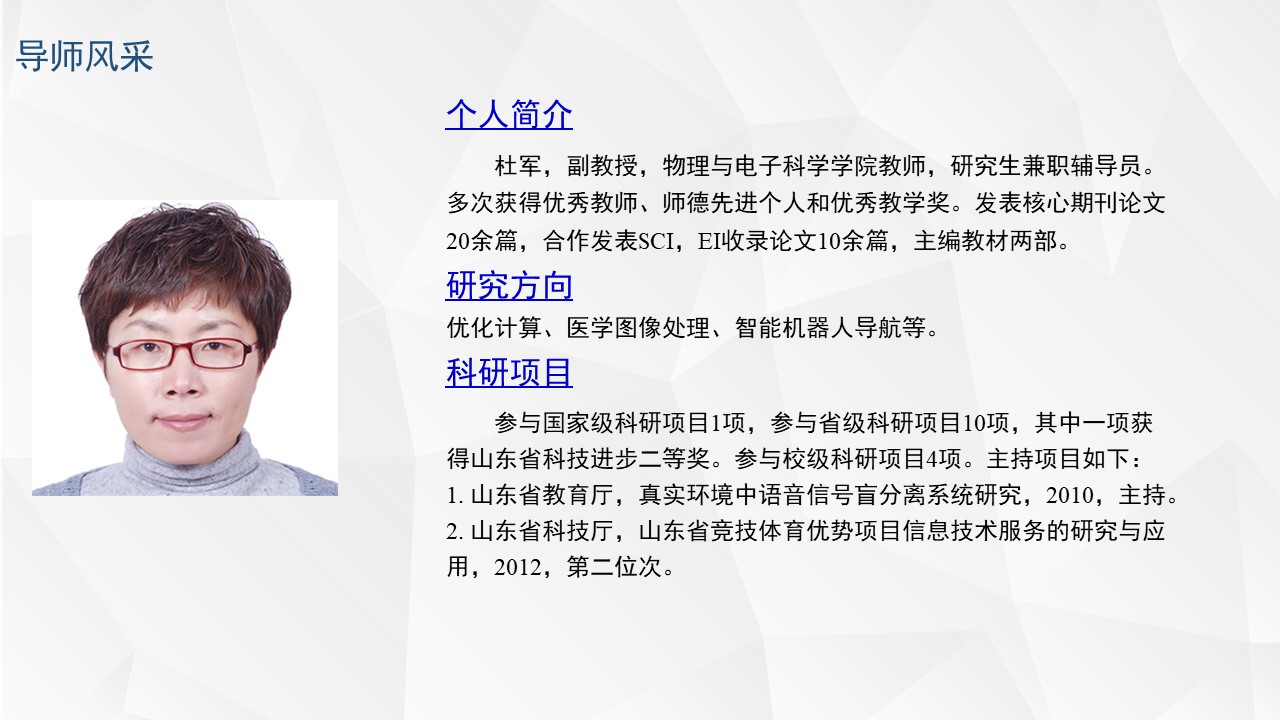 导师风采

个人简介

杜军，副教授，物理与电子科学学院教师，研究生兼职辅导员。多次获得优秀教师、师德先进个人和优秀教学奖。发表核心期刊论文20余篇，合作发表SCI，EI收录论文10余篇，主编教材两部。

研究方向

优化计算、医学图像处理、智能机器人导航等。

科研项目

参与国家级科研项目1项，参与省级科研项目10项，其中一项获得山东省科技进步二等奖。参与校级科研项目4项。主持项目如下：
1. 山东省教育厅，真实环境中语音信号盲分离系统研究，2010，主持。
2. 山东省科技厅，山东省竞技体育优势项目信息技术服务的研究与应用，2012，第二位次。